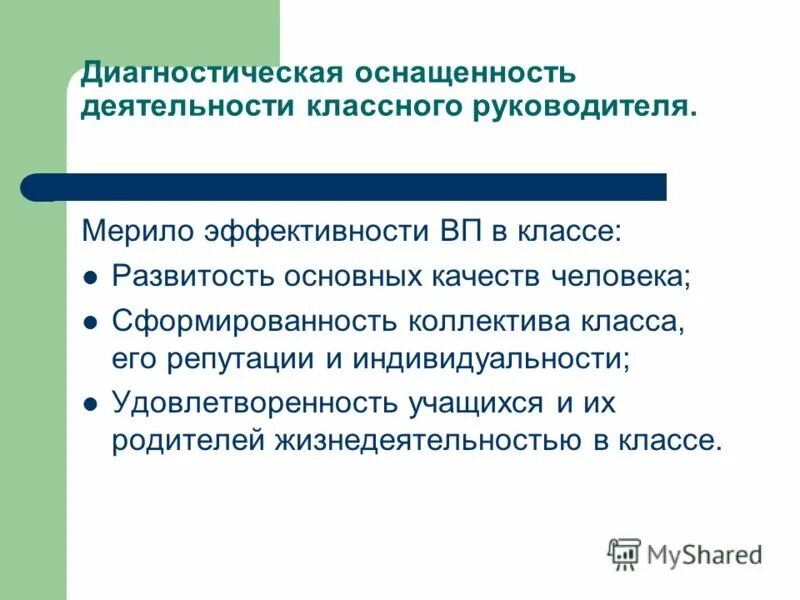 Диагностическая оснащенность деятельности классного руководителя.

Мерило эффективности ВП в классе:

- Развитость основных качеств человека;
- Сформированность коллектива класса, его репутации и индивидуальности;
- Удовлетворенность учащихся и их родителей жизнедеятельностью в классе.

MyShared